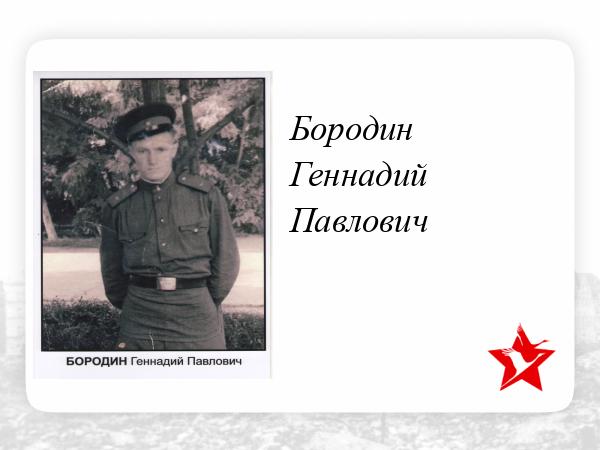 БОРОДИН Геннадий Павлович

Бородин Геннадий Павлович